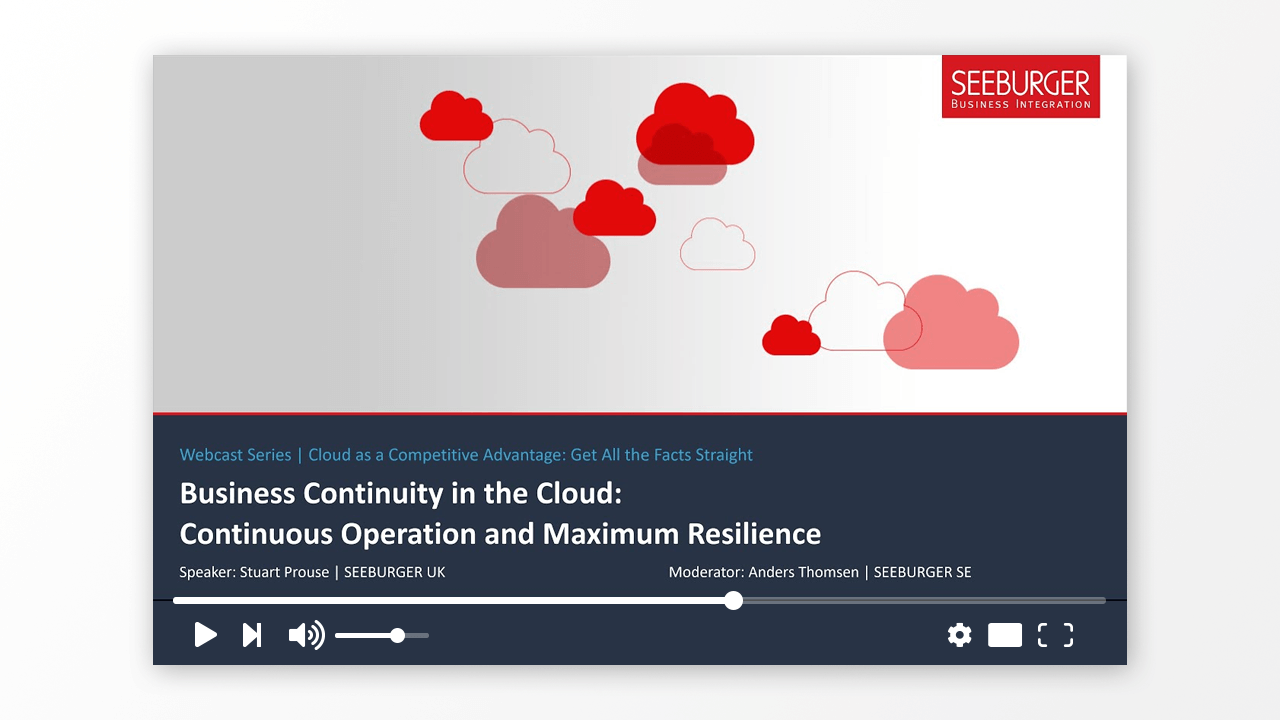 SEEBURGER
BUSINESS INTEGRATION

Webcast Series | Cloud as a Competitive Advantage: Get All the Facts Straight

Business Continuity in the Cloud:
Continuous Operation and Maximum Resilience

Speaker: Stuart Prouse | SEEBURGER UK

Moderator: Anders Thomsen | SEEBURGER SE